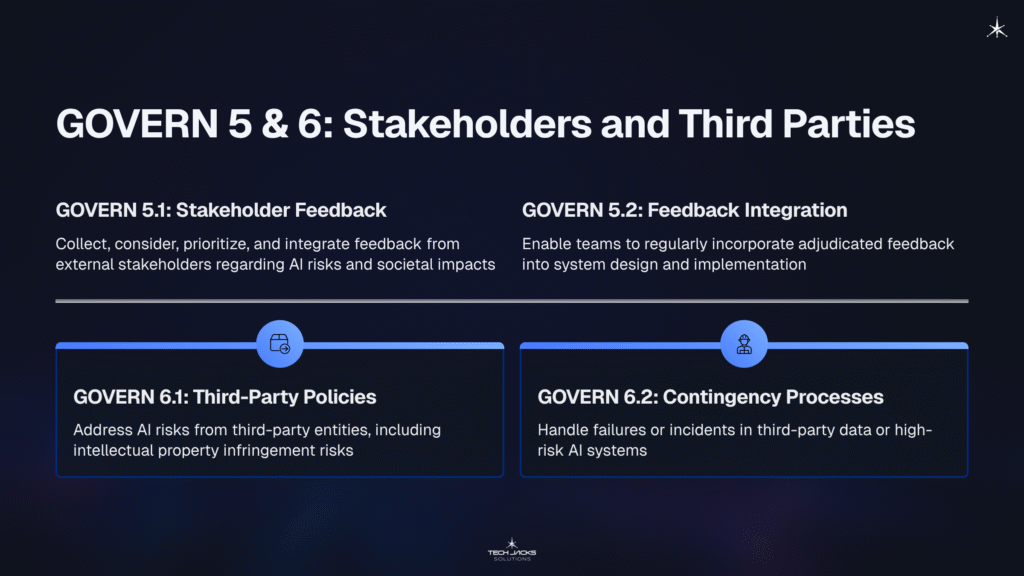 GOVERN 5 & 6: Stakeholders and Third Parties

GOVERN 5.1: Stakeholder Feedback

Collect, consider, prioritize, and integrate feedback from external stakeholders regarding AI risks and societal impacts

GOVERN 5.2: Feedback Integration

Enable teams to regularly incorporate adjudicated feedback into system design and implementation

GOVERN 6.1: Third-Party Policies

Address AI risks from third-party entities, including intellectual property infringement risks

GOVERN 6.2: Contingency Processes

Handle failures or incidents in third-party data or high-risk AI systems

TECH JACKS SOLUTIONS